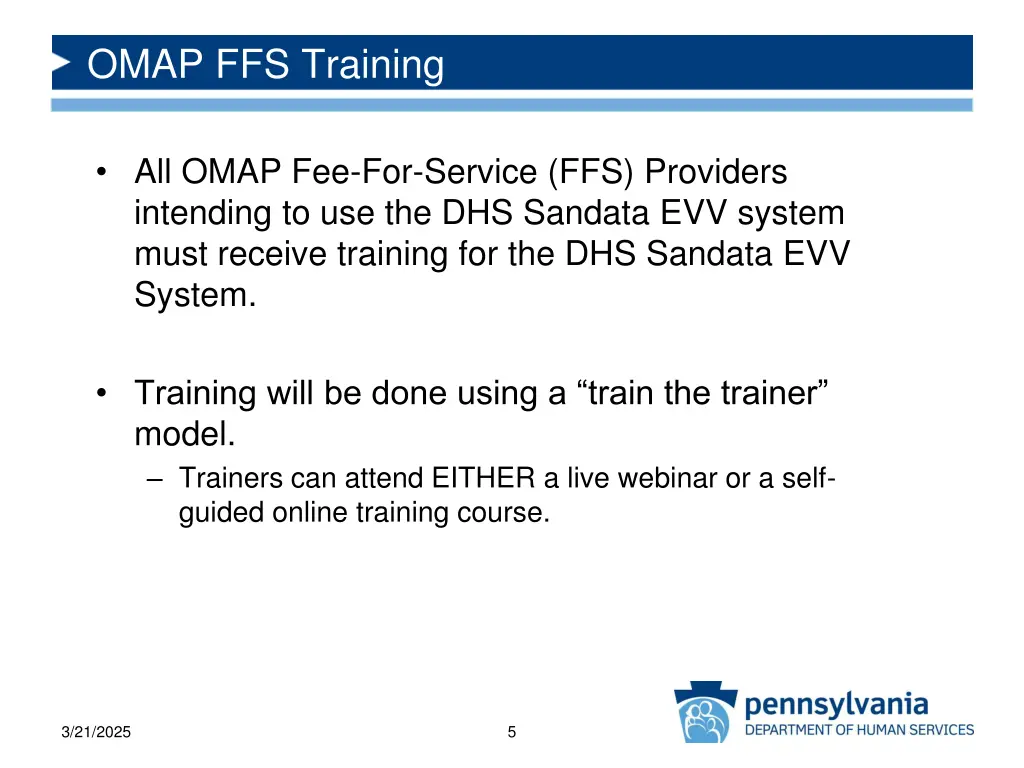 OMAP FFS Training

• All OMAP Fee-For-Service (FFS) Providers intending to use the DHS Sandata EVV system must receive training for the DHS Sandata EVV System.

• Training will be done using a “train the trainer” model.
– Trainers can attend EITHER a live webinar or a self-guided online training course.

3/21/2025

5

pennsylvania
DEPARTMENT OF HUMAN SERVICES